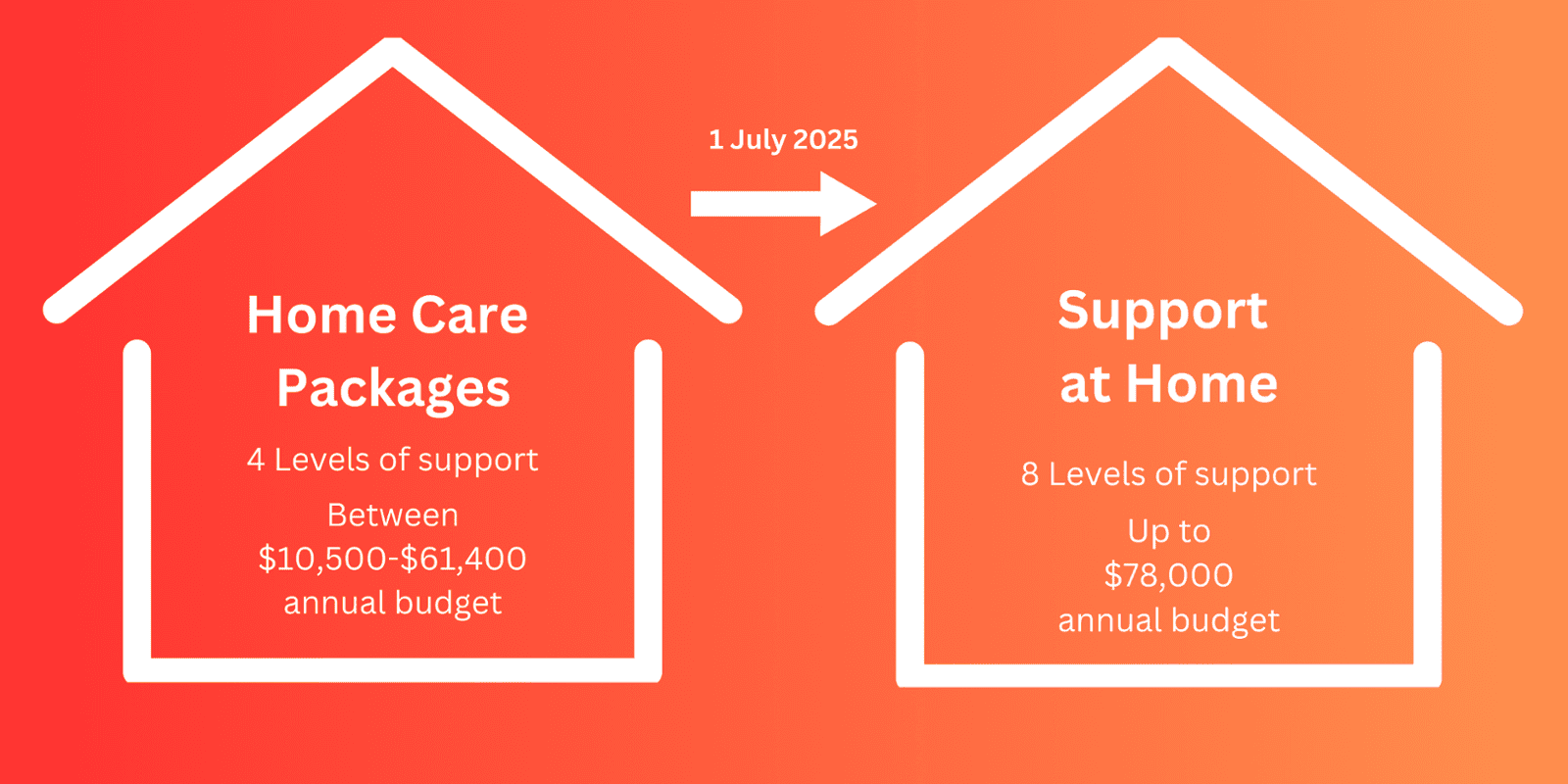 Home Care Packages

4 Levels of support

Between \$10,500-\$61,400 annual budget

1 July 2025

Support at Home

8 Levels of support

Up to \$78,000 annual budget